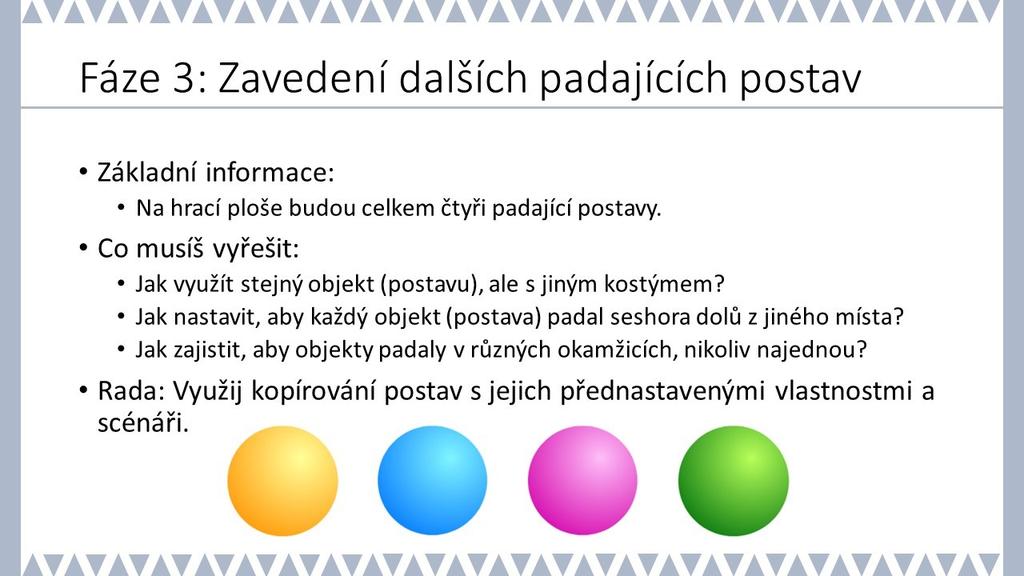 Fáze 3: Zavedení dalších padajících postav

• Základní informace:
  • Na hrací ploše budou celkem čtyři padající postavy.
• Co musíš vyřešit:
  • Jak využít stejný objekt (postavu), ale s jiným kostýmem?
  • Jak nastavit, aby každý objekt (postava) padal seshora dolů z jiného místa?
  • Jak zajistit, aby objekty padaly v různých okamžicích, nikoliv najednou?
• Rada: Využij kopírování postav s jejich přednastavenými vlastnostmi a scénáři.